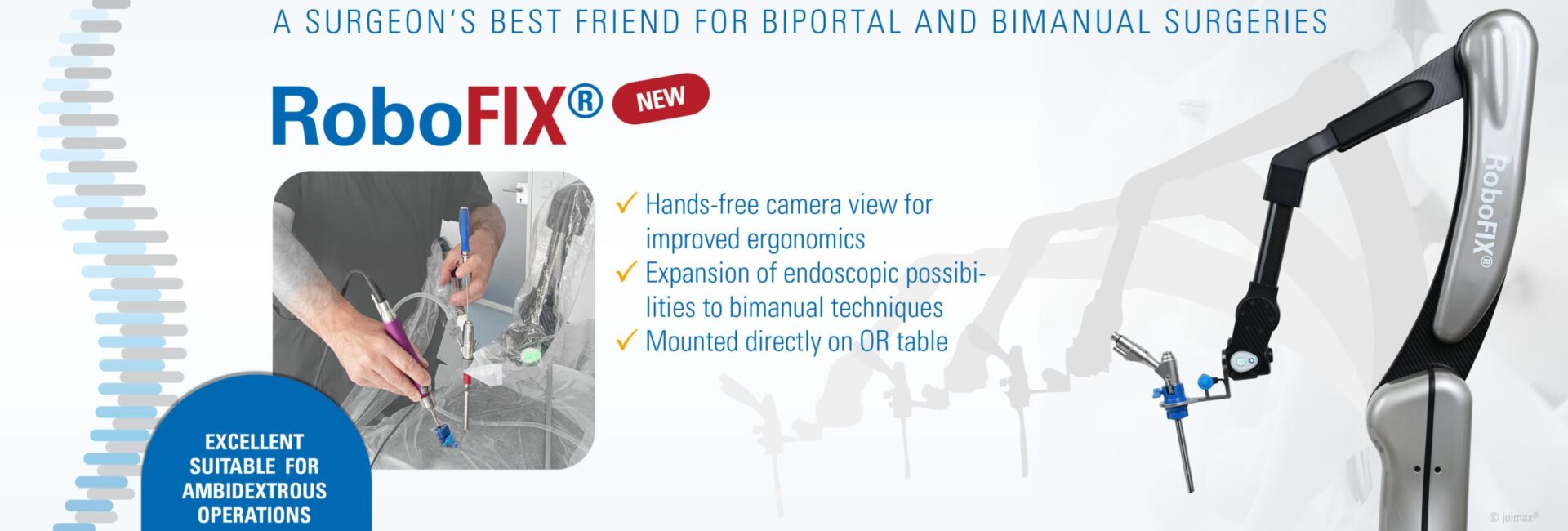 A SURGEON'S BEST FRIEND FOR BIPORTAL AND BIMANUAL SURGERIES

RoboFIX® NEW

✓ Hands-free camera view for improved ergonomics
✓ Expansion of endoscopic possibilities to bimanual techniques
✓ Mounted directly on OR table

EXCELLENT SUITABLE FOR AMBIDEXTROUS OPERATIONS

RoboFIX®

© joimax®